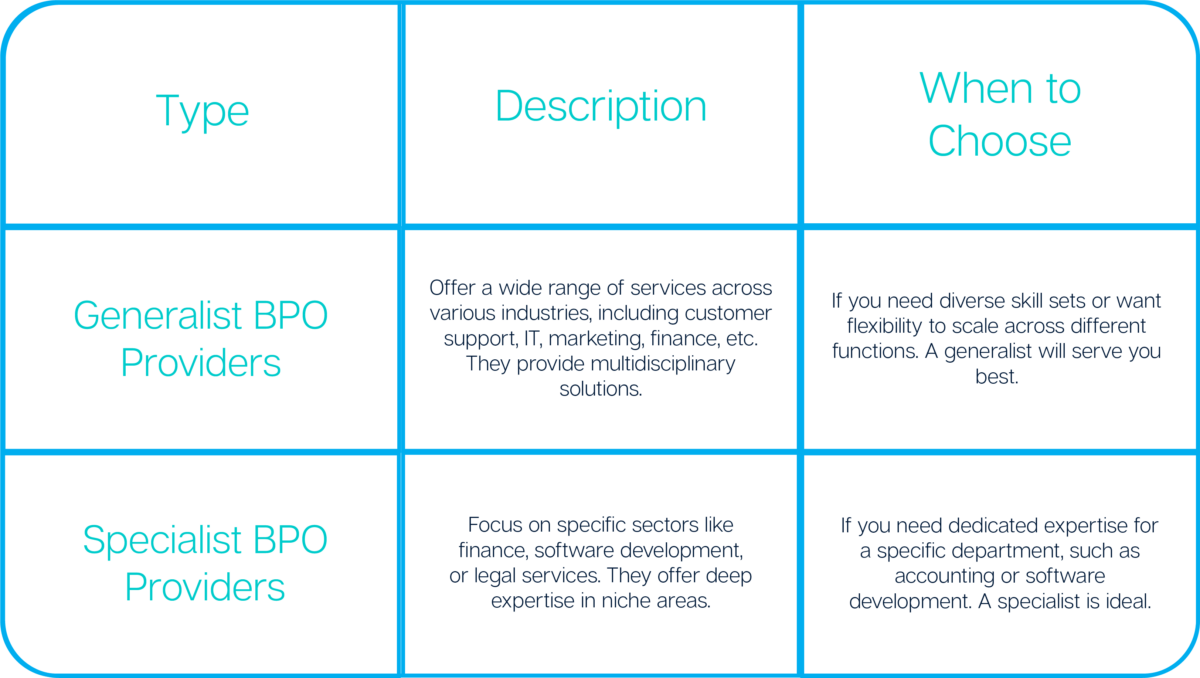 | Type | Description | When to Choose |
|---|---|---|
| Generalist BPO Providers | Offer a wide range of services across various industries, including customer support, IT, marketing, finance, etc. They provide multidisciplinary solutions. | If you need diverse skill sets or want flexibility to scale across different functions. A generalist will serve you best. |
| Specialist BPO Providers | Focus on specific sectors like finance, software development, or legal services. They offer deep expertise in niche areas. | If you need dedicated expertise for a specific department, such as accounting or software development. A specialist is ideal. |